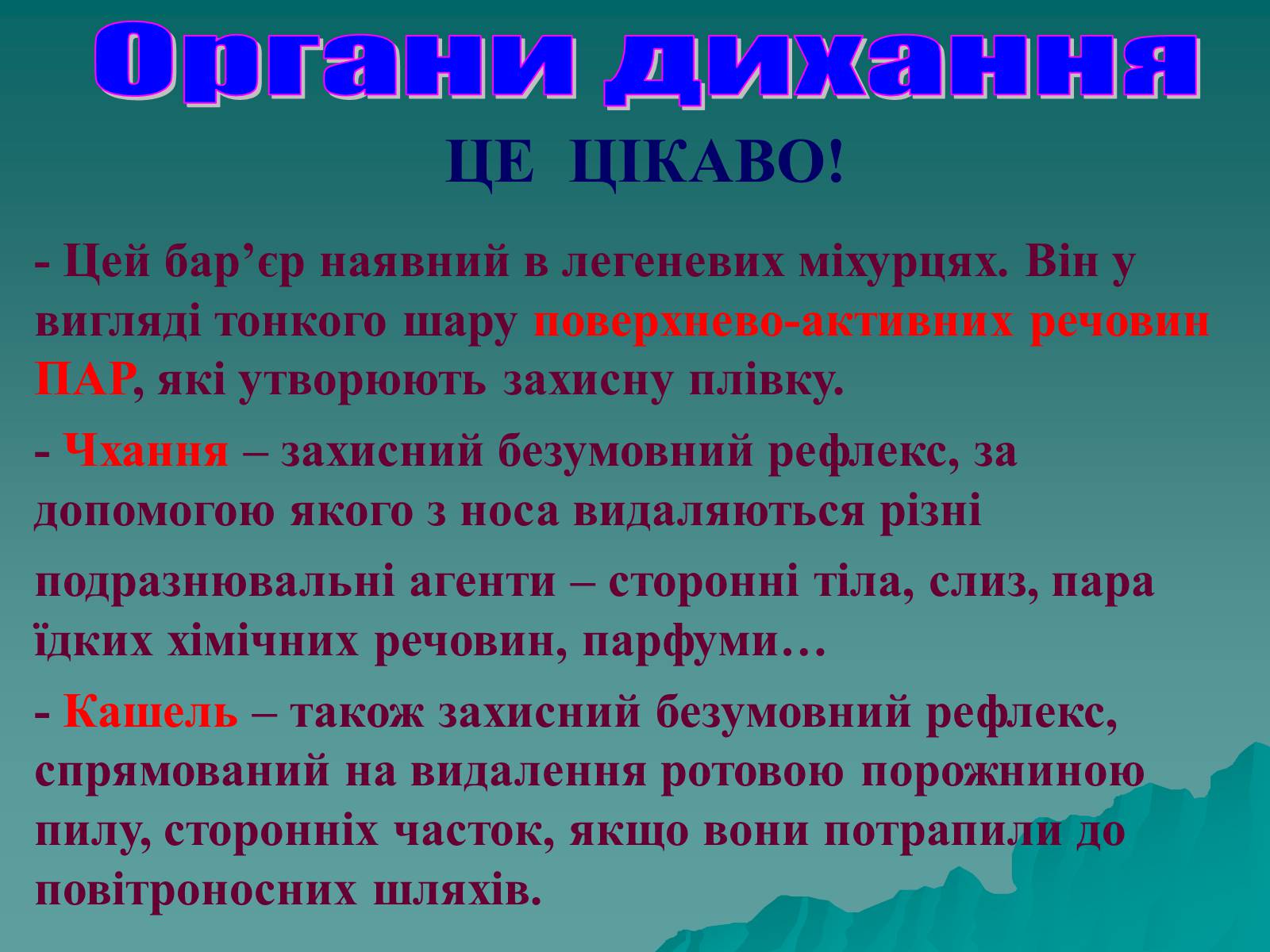 Органи дихання

ЦЕ ЦІКАВО!

- Цей бар’єр наявний в легеневих міхурцях. Він у вигляді тонкого шару поверхнево-активних речовин ПАР, які утворюють захисну плівку.

- Чхання – захисний безумовний рефлекс, за допомогою якого з носа видаляються різні

подразнювальні агенти – сторонні тіла, слиз, пара їдких хімічних речовин, парфуми…

- Кашель – також захисний безумовний рефлекс, спрямований на видалення ротовою порожниною пилу, сторонніх часток, якщо вони потрапили до повітроносних шляхів.